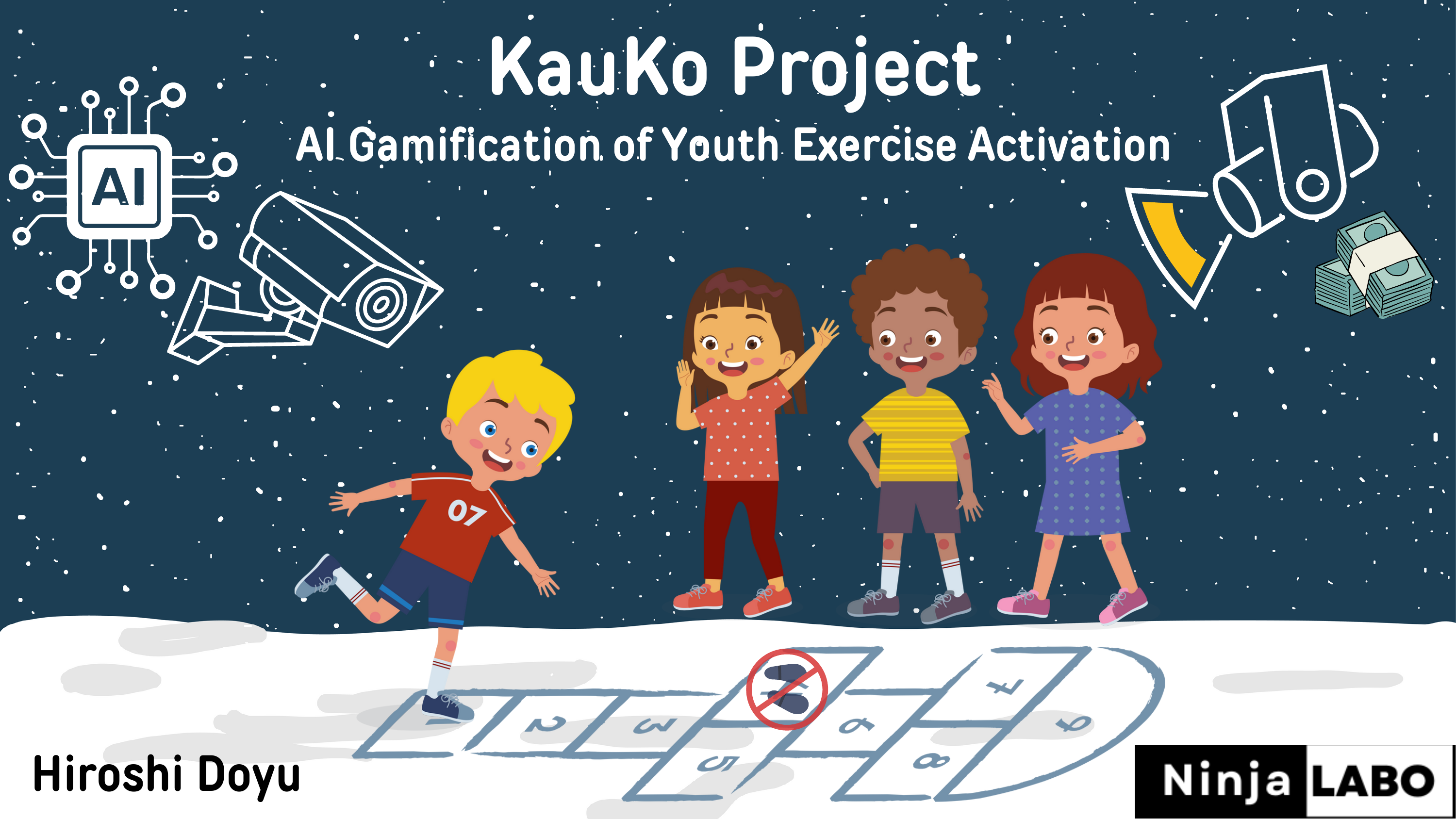 KauKo Project

AI Gamification of Youth Exercise Activation

AI

07

2

3

5

6

7

8

9

Hiroshi Doyu

Ninja LABO